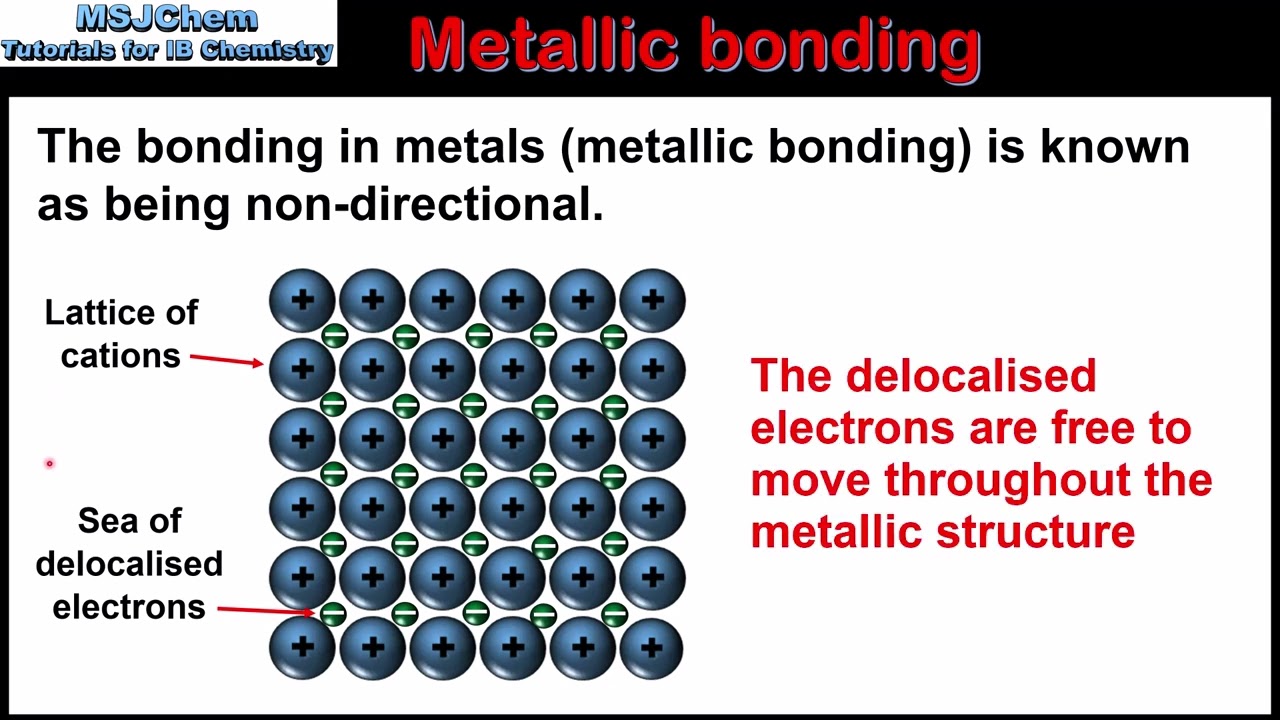 MSJChem
Tutorials for IB Chemistry

Metallic bonding

The bonding in metals (metallic bonding) is known as being non-directional.

Lattice of cations

Sea of delocalised electrons

The delocalised electrons are free to move throughout the metallic structure